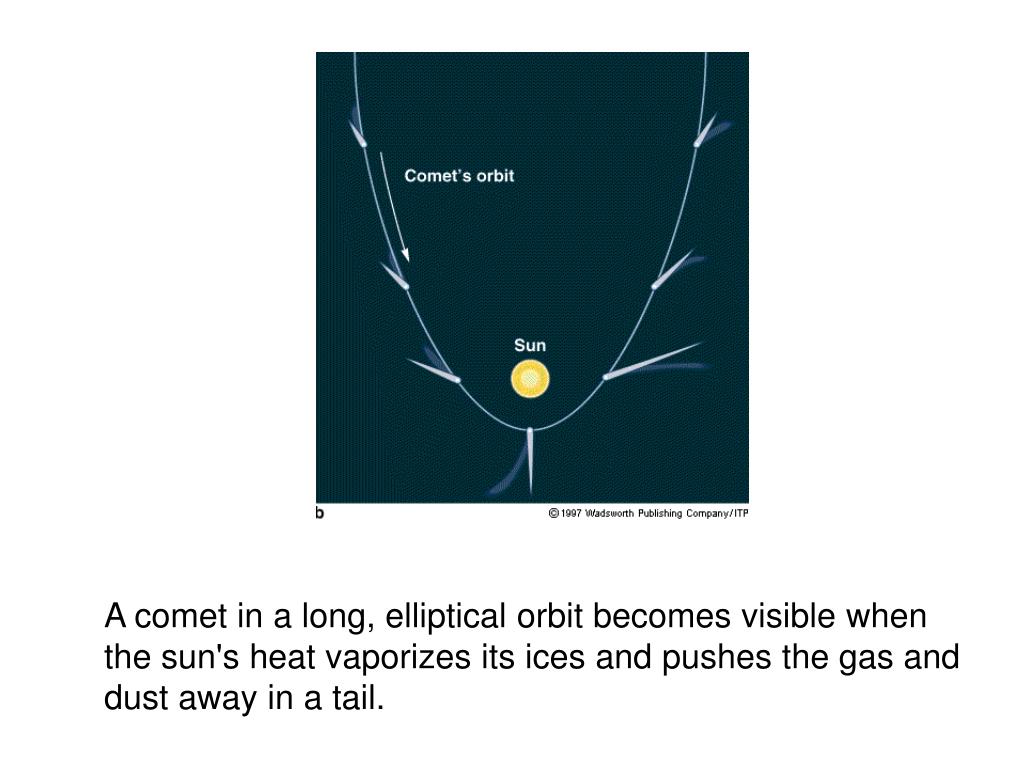 Comet's orbit

Sun

b

©1997 Wadsworth Publishing Company/ITP

A comet in a long, elliptical orbit becomes visible when the sun's heat vaporizes its ices and pushes the gas and dust away in a tail.